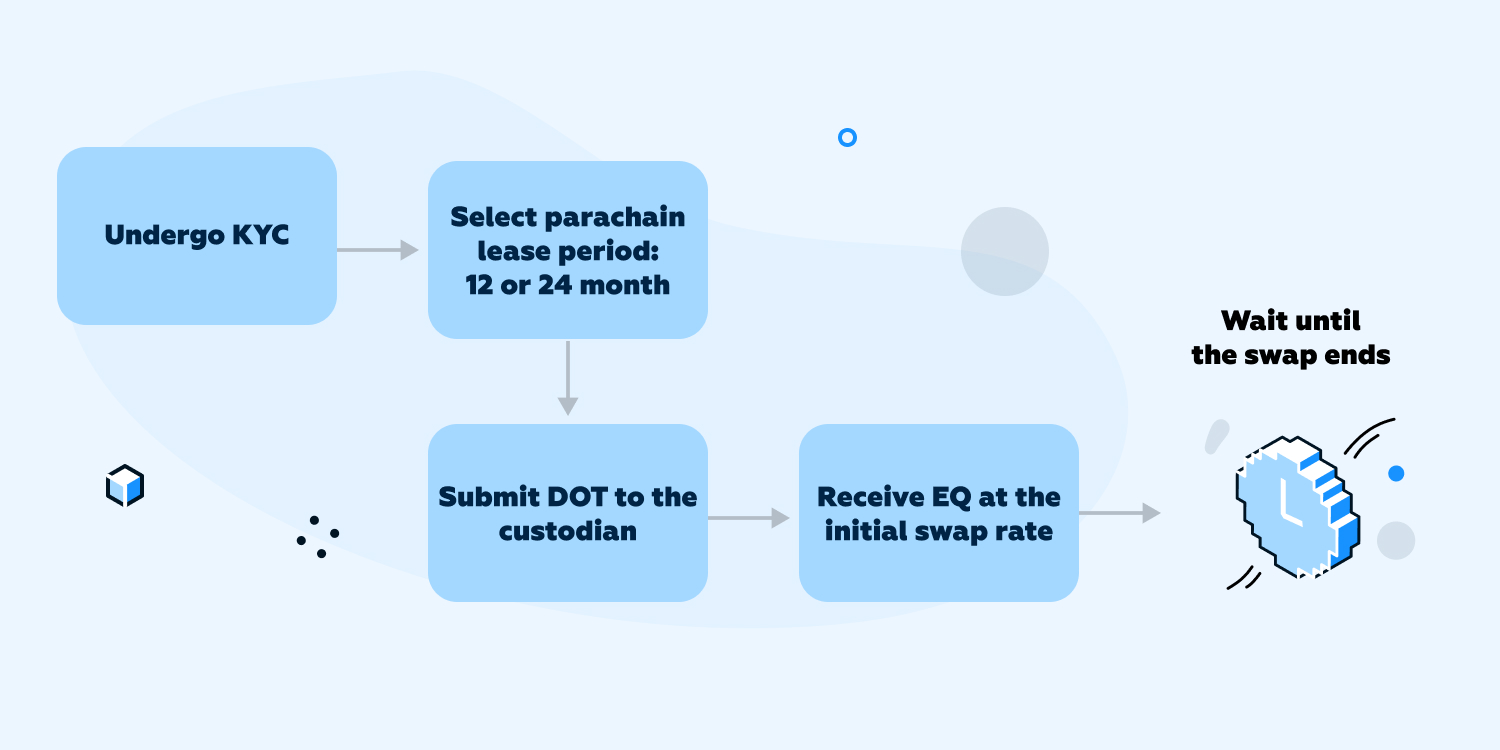 Undergo KYC

Select parachain lease period: 12 or 24 month

Submit DOT to the custodian

Receive EQ at the initial swap rate

Wait until the swap ends